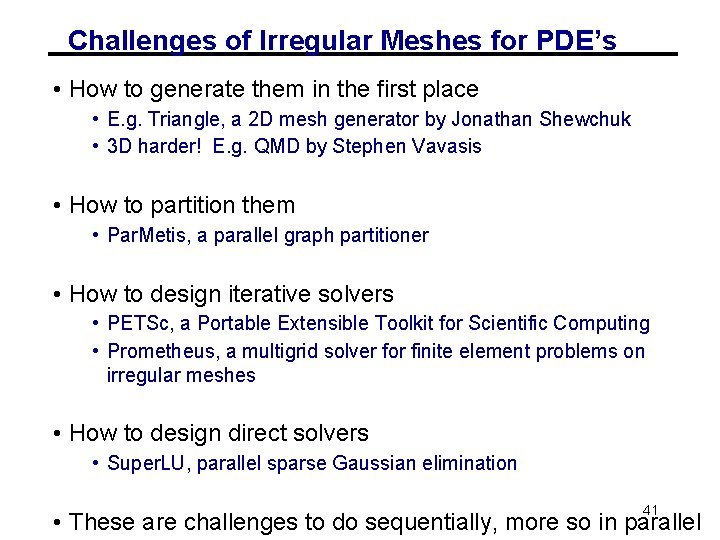 Challenges of Irregular Meshes for PDE's

• How to generate them in the first place
  • E.g. Triangle, a 2D mesh generator by Jonathan Shewchuk
  • 3D harder! E.g. QMD by Stephen Vavasis

• How to partition them
  • ParMetis, a parallel graph partitioner

• How to design iterative solvers
  • PETSc, a Portable Extensible Toolkit for Scientific Computing
  • Prometheus, a multigrid solver for finite element problems on irregular meshes

• How to design direct solvers
  • SuperLU, parallel sparse Gaussian elimination

• These are challenges to do sequentially, more so in parallel

41